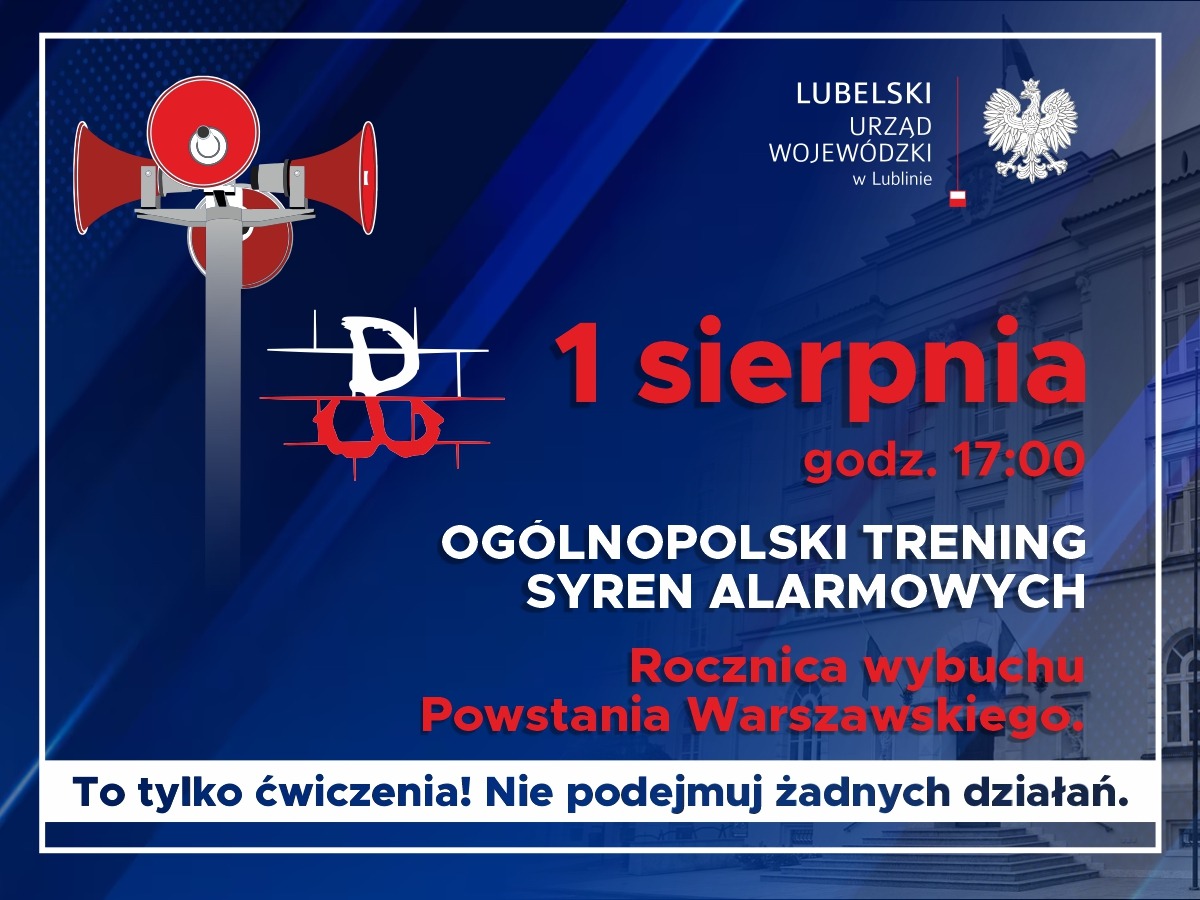 LUBELSKI
URZĄD
WOJEWÓDZKI
w Lublinie

1 sierpnia
godz. 17:00

OGÓLNOPOLSKI TRENING
SYREN ALARMOWYCH

Rocznica wybuchu
Powstania Warszawskiego.

To tylko ćwiczenia! Nie podejmuj żadnych działań.